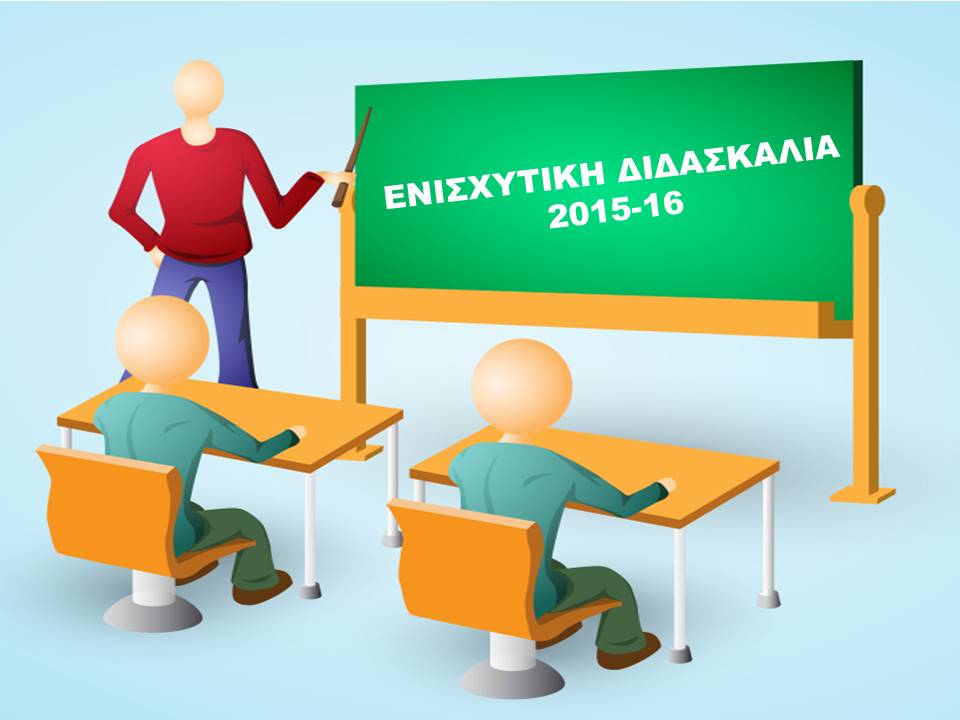 ΕΝΙΣΧΥΤΙΚΗ ΔΙΔΑΣΚΑΛΙΑ
2015-16